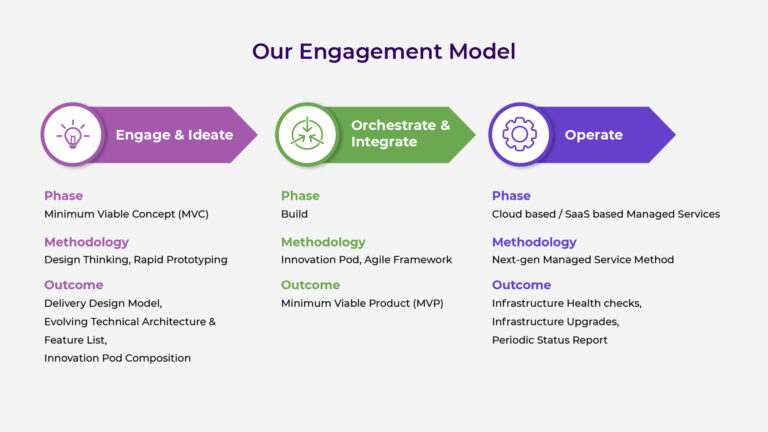 Our Engagement Model

Engage & Ideate

Phase
Minimum Viable Concept (MVC)

Methodology
Design Thinking, Rapid Prototyping

Outcome
Delivery Design Model,
Evolving Technical Architecture & Feature List,
Innovation Pod Composition

Orchestrate & Integrate

Phase
Build

Methodology
Innovation Pod, Agile Framework

Outcome
Minimum Viable Product (MVP)

Operate

Phase
Cloud based / SaaS based Managed Services

Methodology
Next-gen Managed Service Method

Outcome
Infrastructure Health checks,
Infrastructure Upgrades,
Periodic Status Report